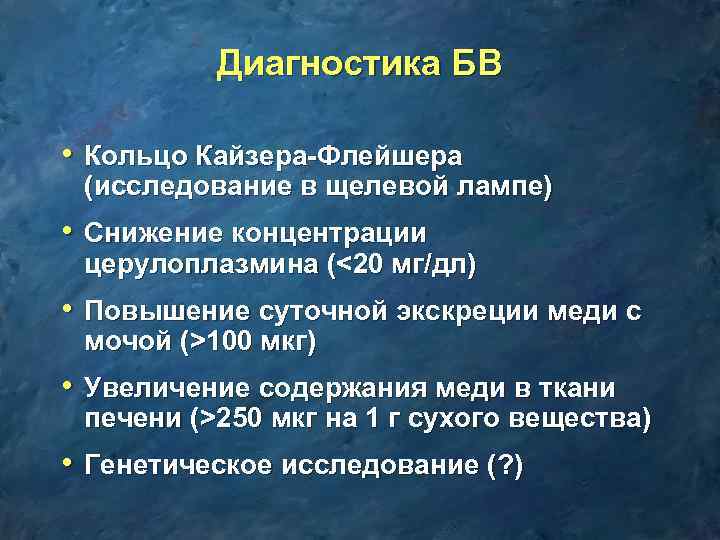 Диагностика БВ

• Кольцо Кайзера-Флейшера (исследование в щелевой лампе)
• Снижение концентрации церулоплазмина (<20 мг/дл)
• Повышение суточной экскреции меди с мочой (>100 мкг)
• Увеличение содержания меди в ткани печени (>250 мкг на 1 г сухого вещества)
• Генетическое исследование (?)